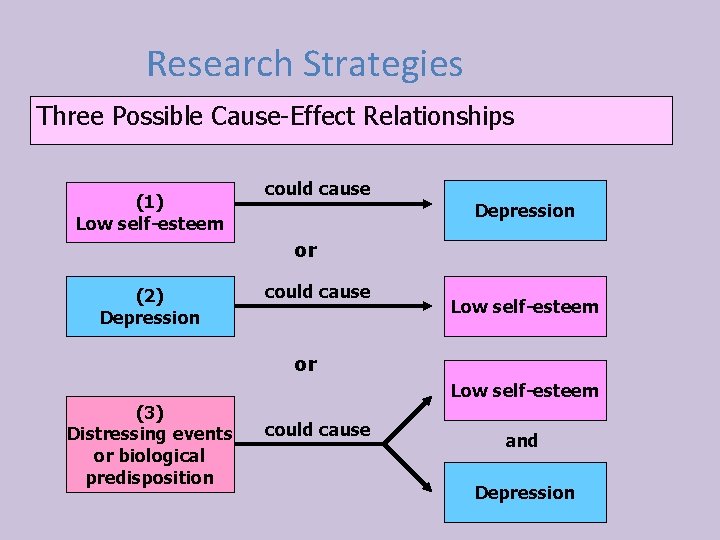 Research Strategies

Three Possible Cause-Effect Relationships

(1)
Low self-esteem

could cause

Depression

or

(2)
Depression

could cause

Low self-esteem

or

(3)
Distressing events or biological predisposition

could cause

Low self-esteem

and

Depression